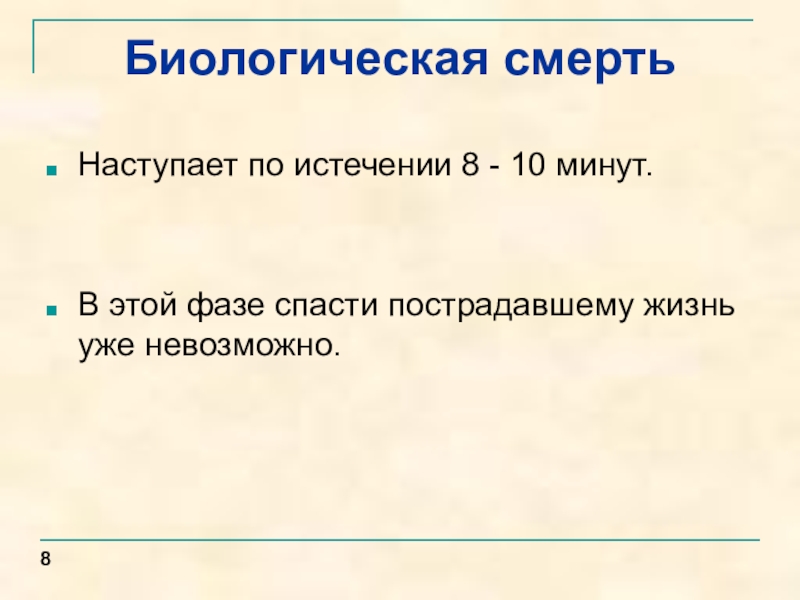 Биологическая смерть

Наступает по истечении 8 - 10 минут.

В этой фазе спасти пострадавшему жизнь уже невозможно.

8